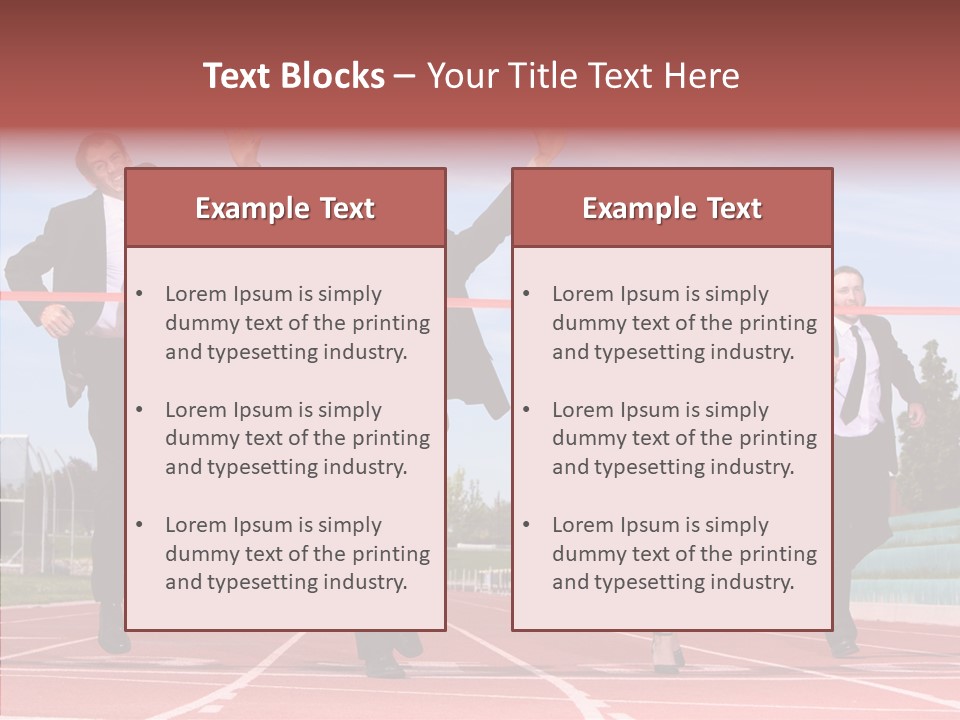 Text Blocks – Your Title Text Here

Example Text

• Lorem Ipsum is simply dummy text of the printing and typesetting industry.

• Lorem Ipsum is simply dummy text of the printing and typesetting industry.

• Lorem Ipsum is simply dummy text of the printing and typesetting industry.

Example Text

• Lorem Ipsum is simply dummy text of the printing and typesetting industry.

• Lorem Ipsum is simply dummy text of the printing and typesetting industry.

• Lorem Ipsum is simply dummy text of the printing and typesetting industry.